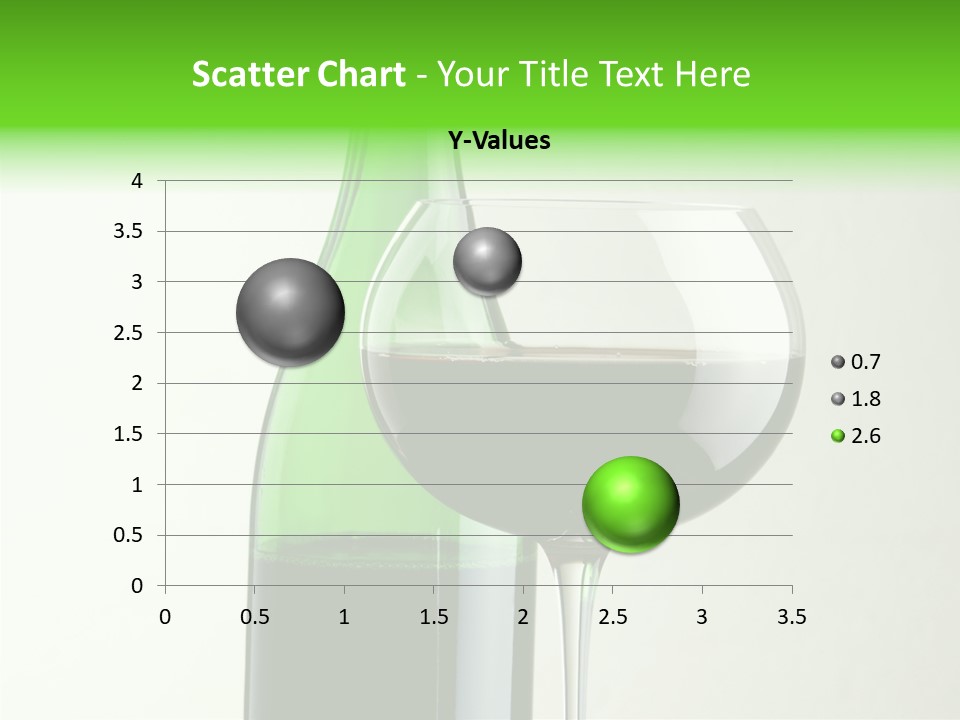 Scatter Chart - Your Title Text Here

Y-Values

4
3.5
3
2.5
2
1.5
1
0.5
0

0 0.5 1 1.5 2 2.5 3 3.5

0.7
1.8
2.6